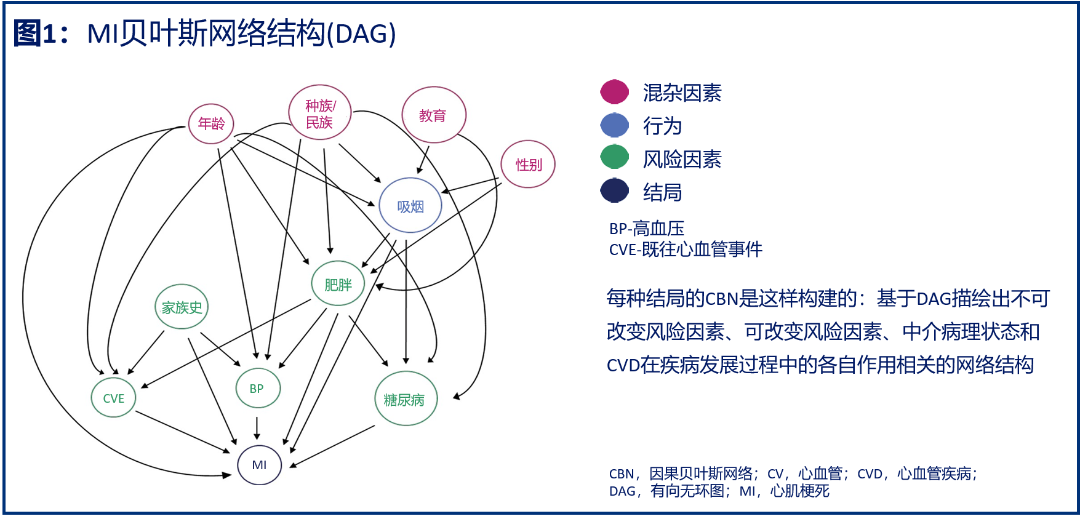 图1：MI贝叶斯网络结构(DAG)

年龄

种族/民族

教育

性别

吸烟

肥胖

家族史

CVE

BP

糖尿病

MI

混杂因素
行为
风险因素
结局

BP-高血压
CVE-既往心血管事件

每种结局的CBN是这样构建的：基于DAG描绘出不可改变风险因素、可改变风险因素、中介病理状态和CVD在疾病发展过程中的各自作用相关的网络结构

CBN，因果贝叶斯网络；CV，心血管；CVD，心血管疾病；DAG，有向无环图；MI，心肌梗死